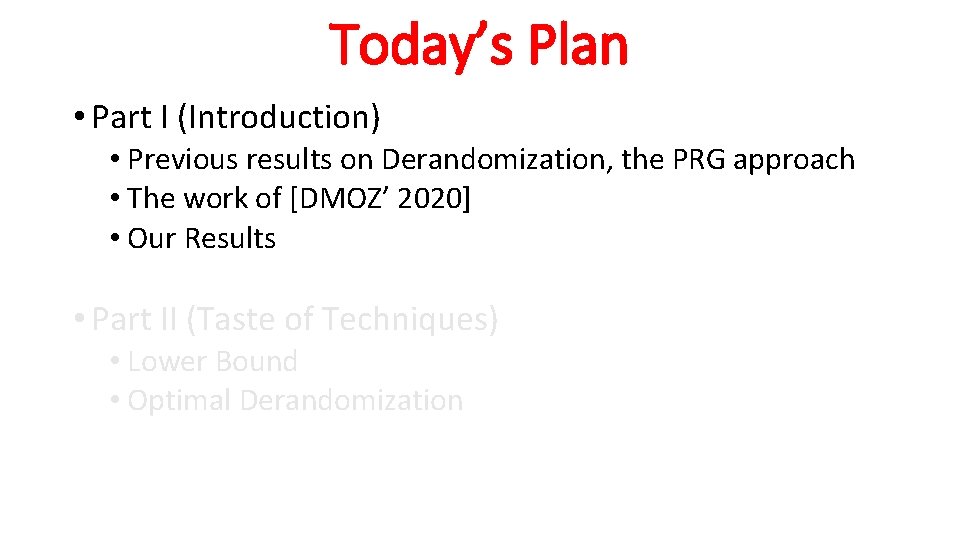 Today’s Plan

• Part I (Introduction)
  • Previous results on Derandomization, the PRG approach
  • The work of [DMOZ’ 2020]
  • Our Results

• Part II (Taste of Techniques)
  • Lower Bound
  • Optimal Derandomization